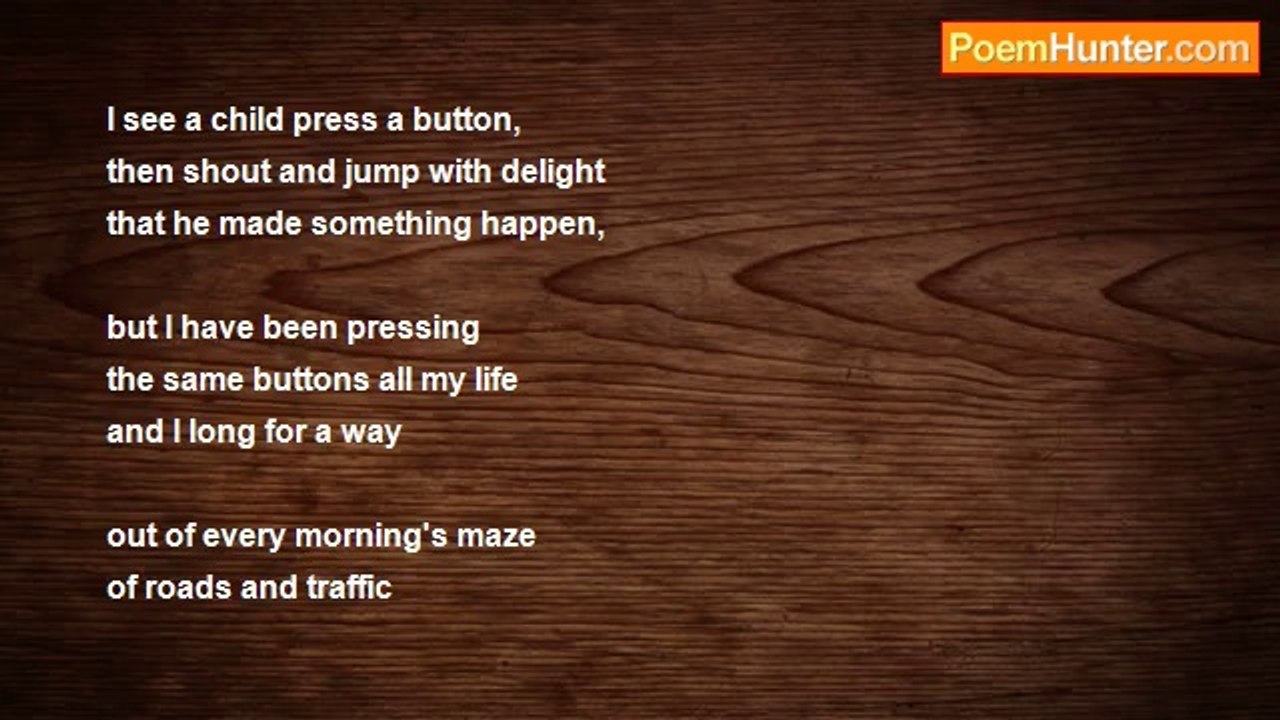 PoemHunter.com

I see a child press a button,
then shout and jump with delight
that he made something happen,

but I have been pressing
the same buttons all my life
and I long for a way

out of every morning's maze
of roads and traffic